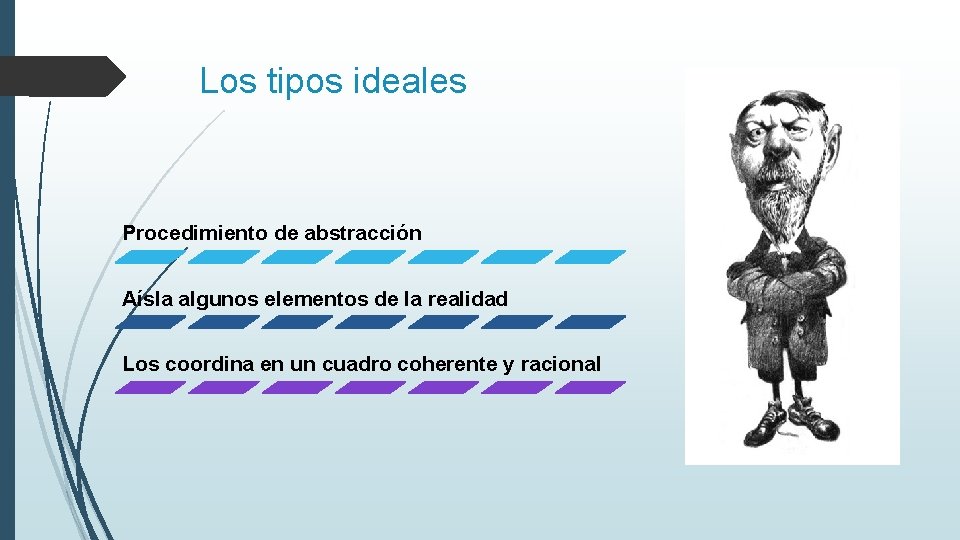 Los tipos ideales

Procedimiento de abstracción

Aísla algunos elementos de la realidad

Los coordina en un cuadro coherente y racional